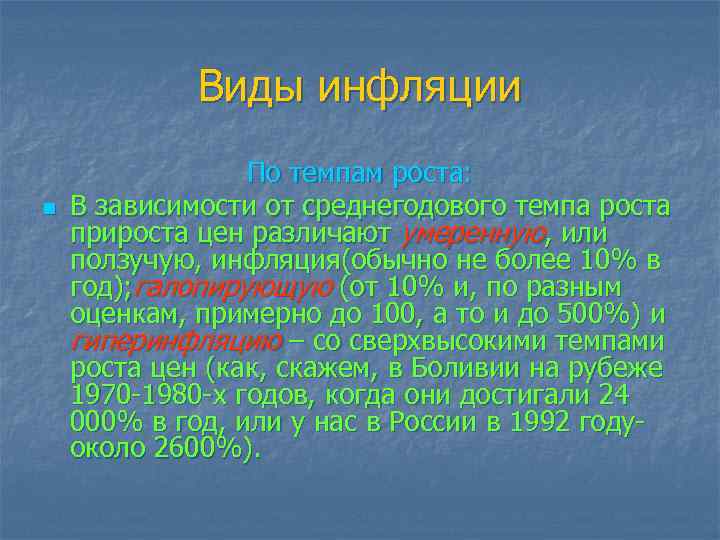 Виды инфляции

По темпам роста:

В зависимости от среднегодового темпа роста прироста цен различают умеренную, или ползучую, инфляция(обычно не более 10% в год);галопирующую (от 10% и, по разным оценкам, примерно до 100, а то и до 500%) и гиперинфляцию – со сверхвысокими темпами роста цен (как, скажем, в Боливии на рубеже 1970-1980-х годов, когда они достигали 24 000% в год, или у нас в России в 1992 году- около 2600%).